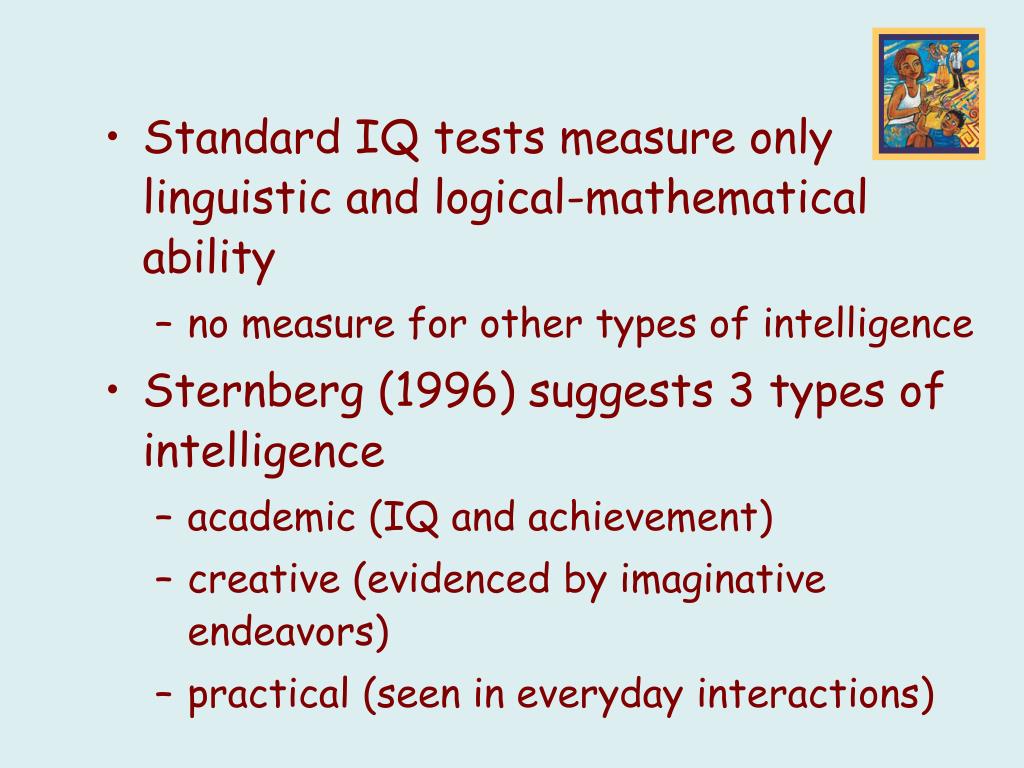 • Standard IQ tests measure only linguistic and logical-mathematical ability
– no measure for other types of intelligence
• Sternberg (1996) suggests 3 types of intelligence
– academic (IQ and achievement)
– creative (evidenced by imaginative endeavors)
– practical (seen in everyday interactions)